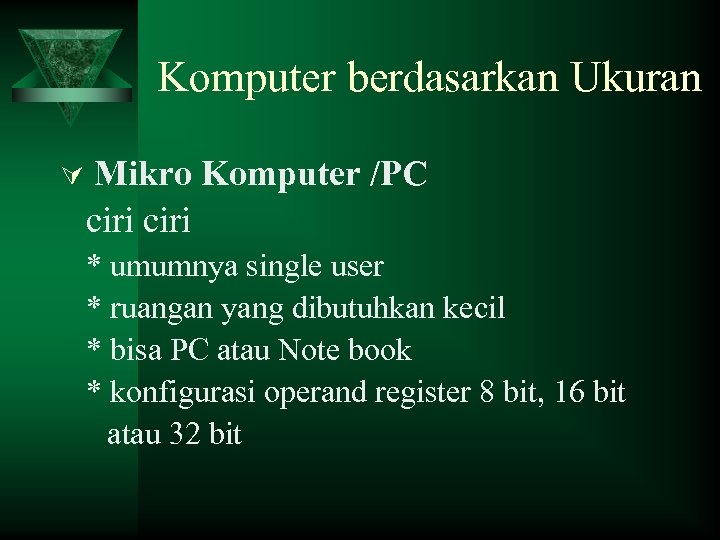 Komputer berdasarkan Ukuran

Mikro Komputer /PC

ciri ciri

* umumnya single user

* ruangan yang dibutuhkan kecil

* bisa PC atau Note book

* konfigurasi operand register 8 bit, 16 bit atau 32 bit